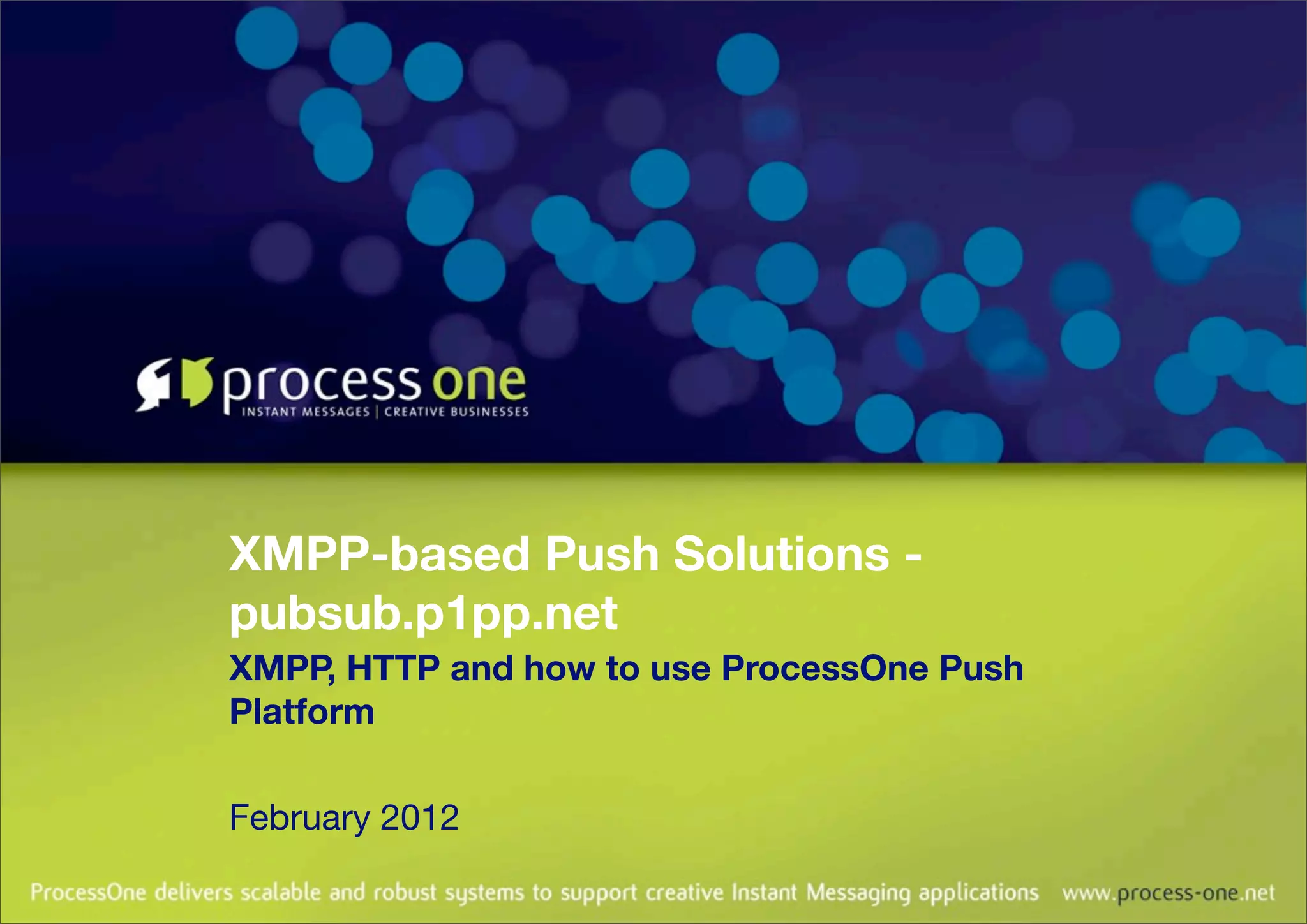 process one
INSTANT MESSAGES | CREATIVE BUSINESSES

XMPP-based Push Solutions - pubsub.p1pp.net

XMPP, HTTP and how to use ProcessOne Push Platform

February 2012

ProcessOne delivers scalable and robust systems to support creative Instant Messaging applications www.process-one.net